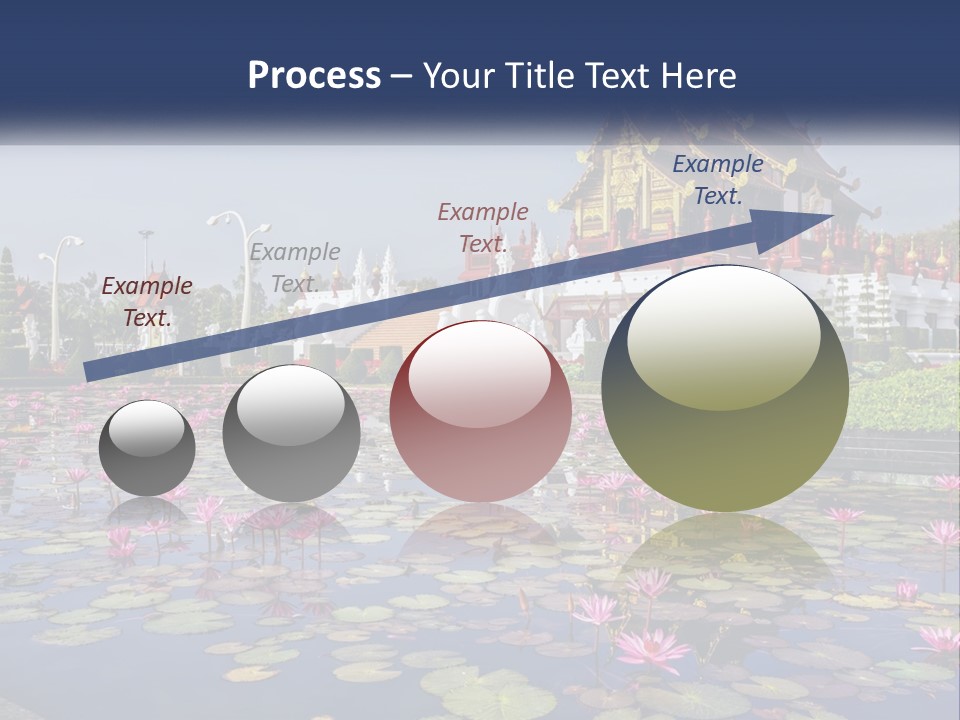 Process – Your Title Text Here

Example Text.

Example Text.

Example Text.

Example Text.